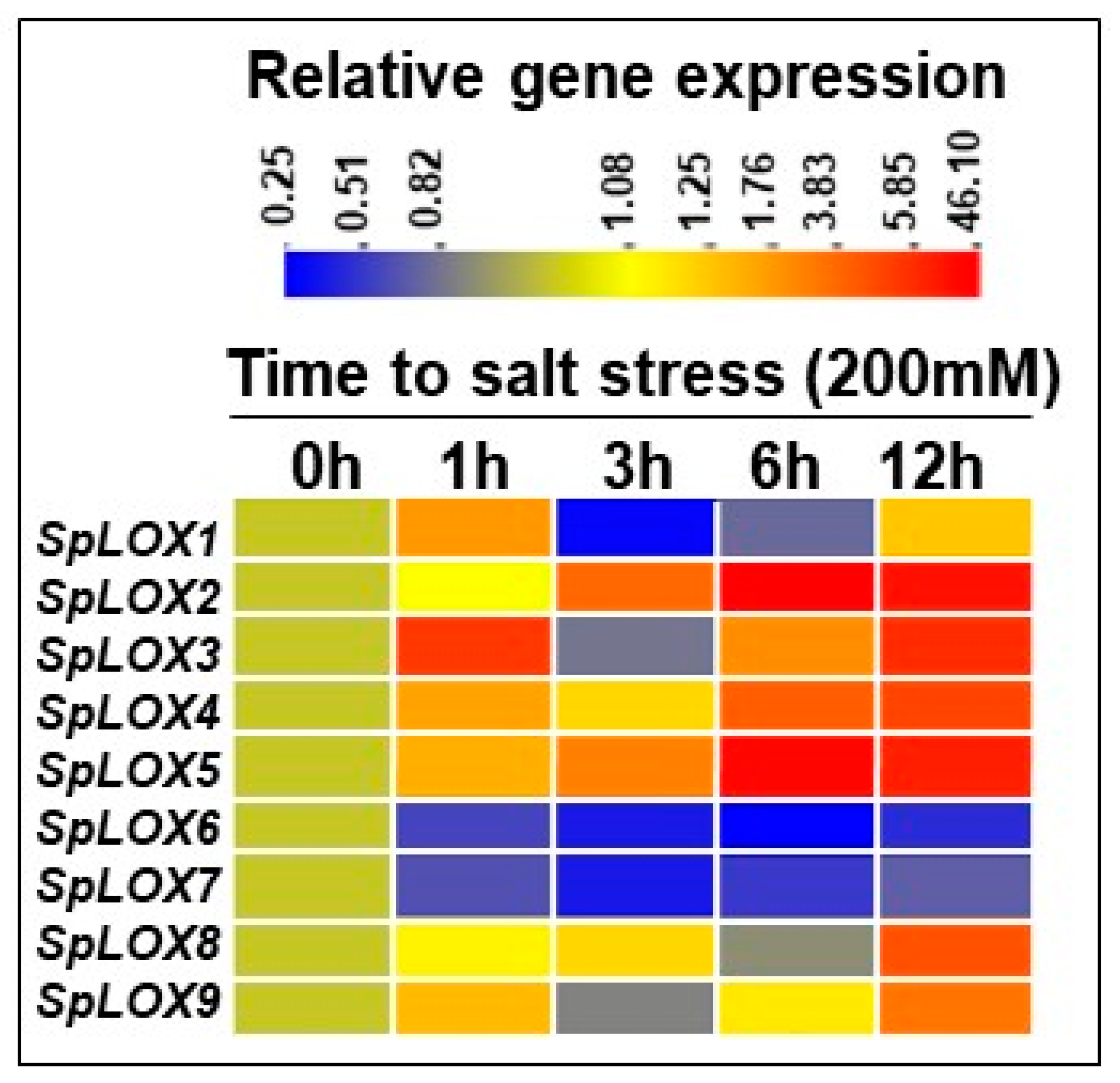 Relative gene expression

0.25 0.51 0.82 1.08 1.25 1.76 3.83 5.85 46.10

Time to salt stress (200mM)

0h 1h 3h 6h 12h

SpLOX1
SpLOX2
SpLOX3
SpLOX4
SpLOX5
SpLOX6
SpLOX7
SpLOX8
SpLOX9